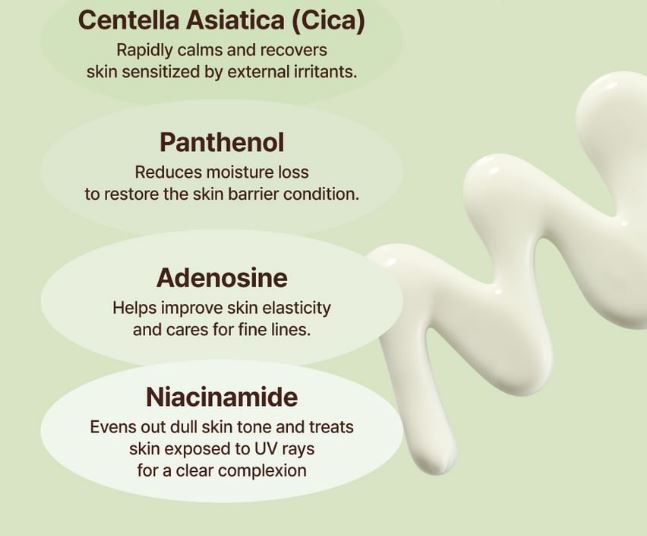 Centella Asiatica (Cica)
Rapidly calms and recovers skin sensitized by external irritants.

Panthenol
Reduces moisture loss to restore the skin barrier condition.

Adenosine
Helps improve skin elasticity and cares for fine lines.

Niacinamide
Evens out dull skin tone and treats skin exposed to UV rays for a clear complexion